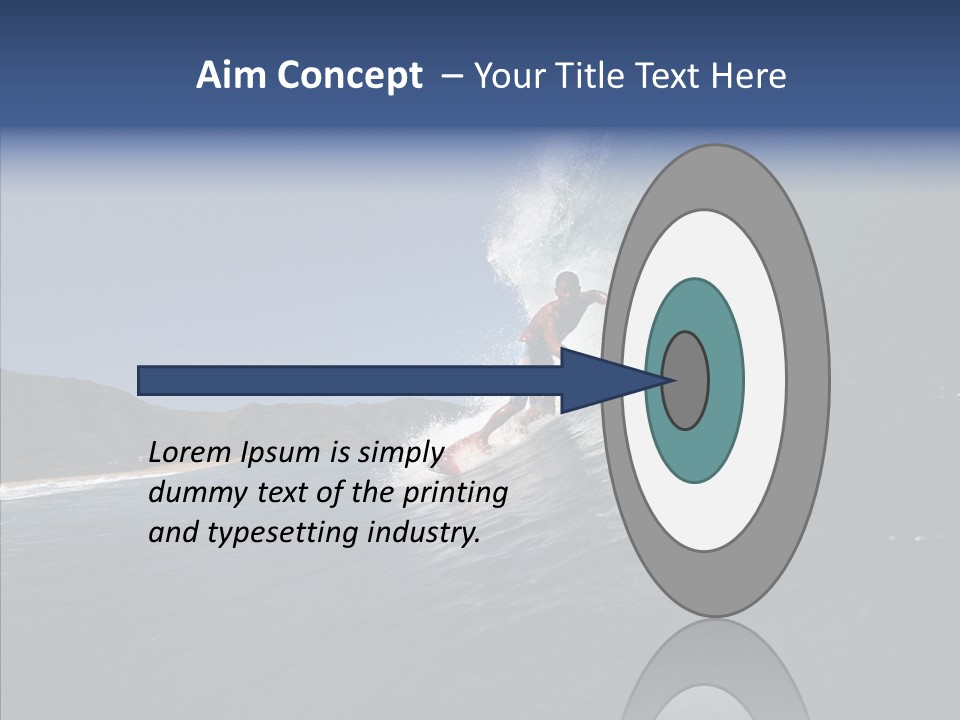 Aim Concept – Your Title Text Here

Lorem Ipsum is simply dummy text of the printing and typesetting industry.